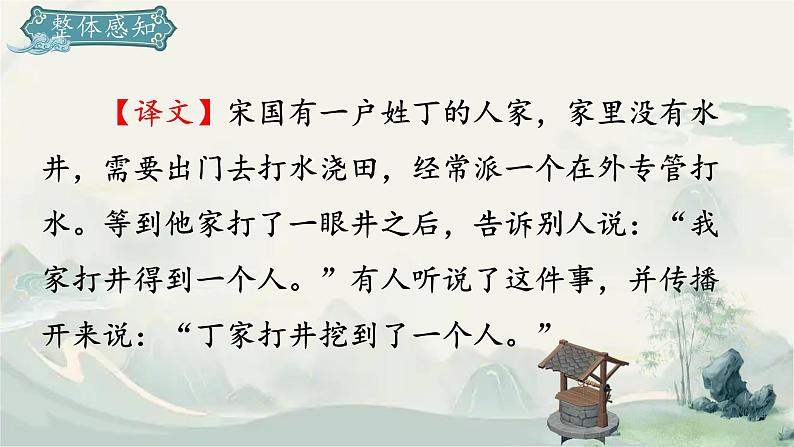 整体感知

【译文】宋国有一户姓丁的人家，家里没有水井，需要出门去打水浇田，经常派一个在外专管打水。等到他家打了一眼井之后，告诉别人说：“我家打井得到一个人。”有人听说了这件事，并传播开来说：“丁家打井挖到了一个人。”